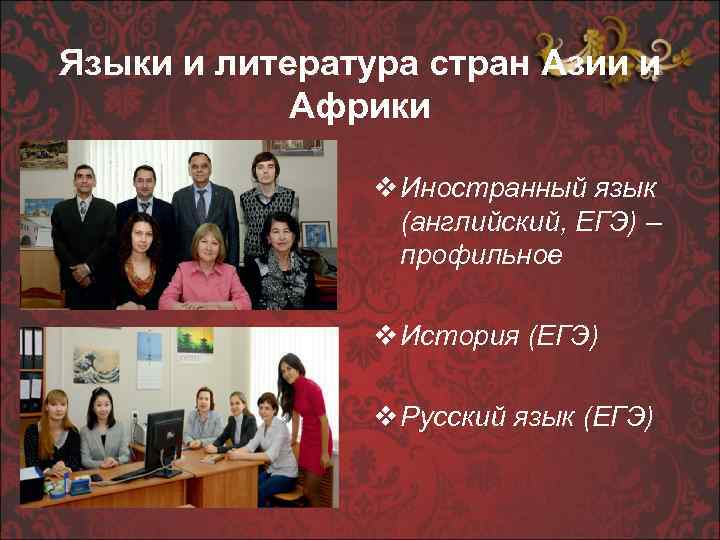 Языки и литература стран Азии и Африки

❖ Иностранный язык (английский, ЕГЭ) – профильное

❖ История (ЕГЭ)

❖ Русский язык (ЕГЭ)